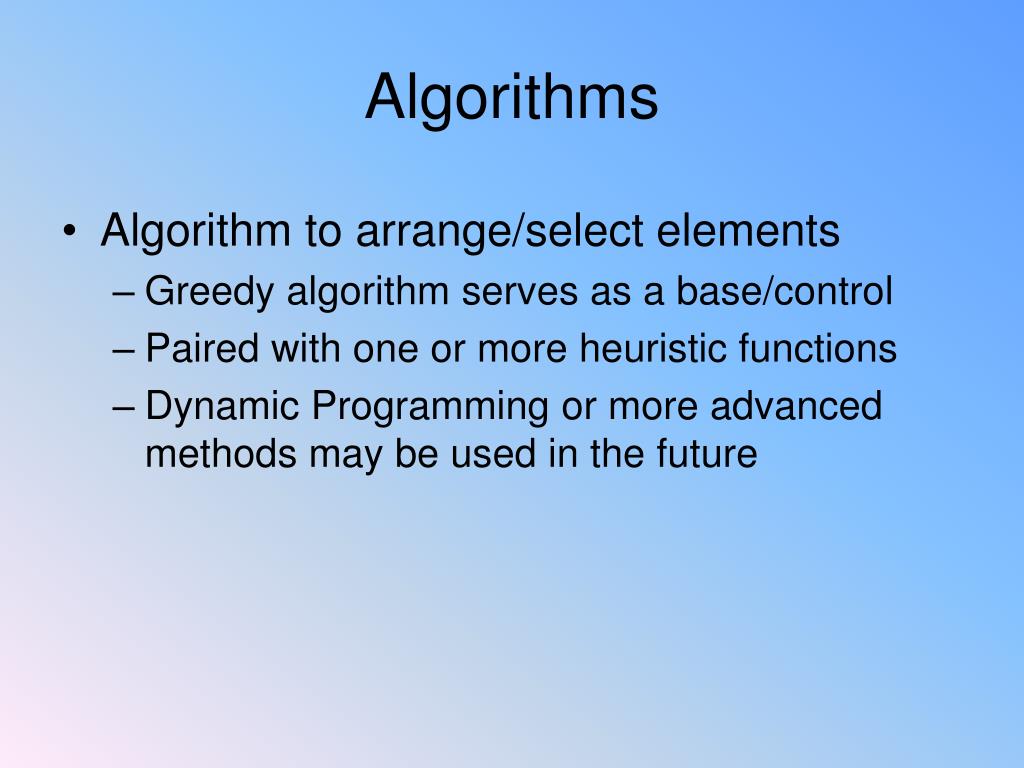 Algorithms

• Algorithm to arrange/select elements
– Greedy algorithm serves as a base/control
– Paired with one or more heuristic functions
– Dynamic Programming or more advanced methods may be used in the future